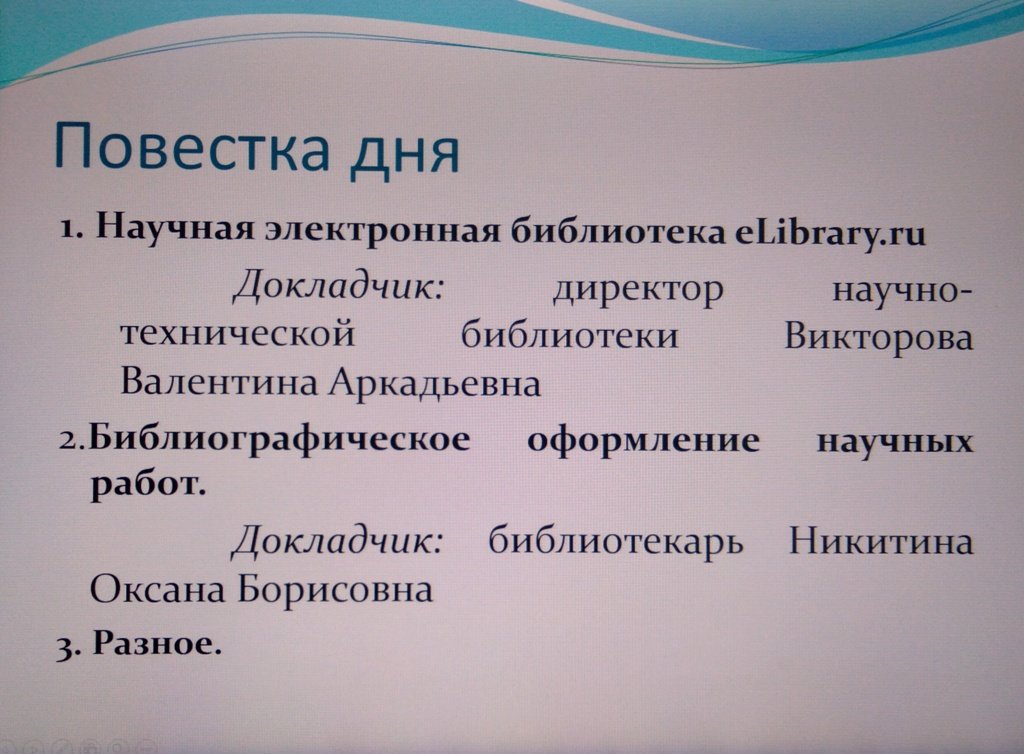 Повестка дня

1. Научная электронная библиотека eLibrary.ru

Докладчик: директор научно-технической библиотеки Викторова Валентина Аркадьевна

2.Библиографическое оформление научных работ.

Докладчик: библиотекарь Никитина Оксана Борисовна

3. Разное.